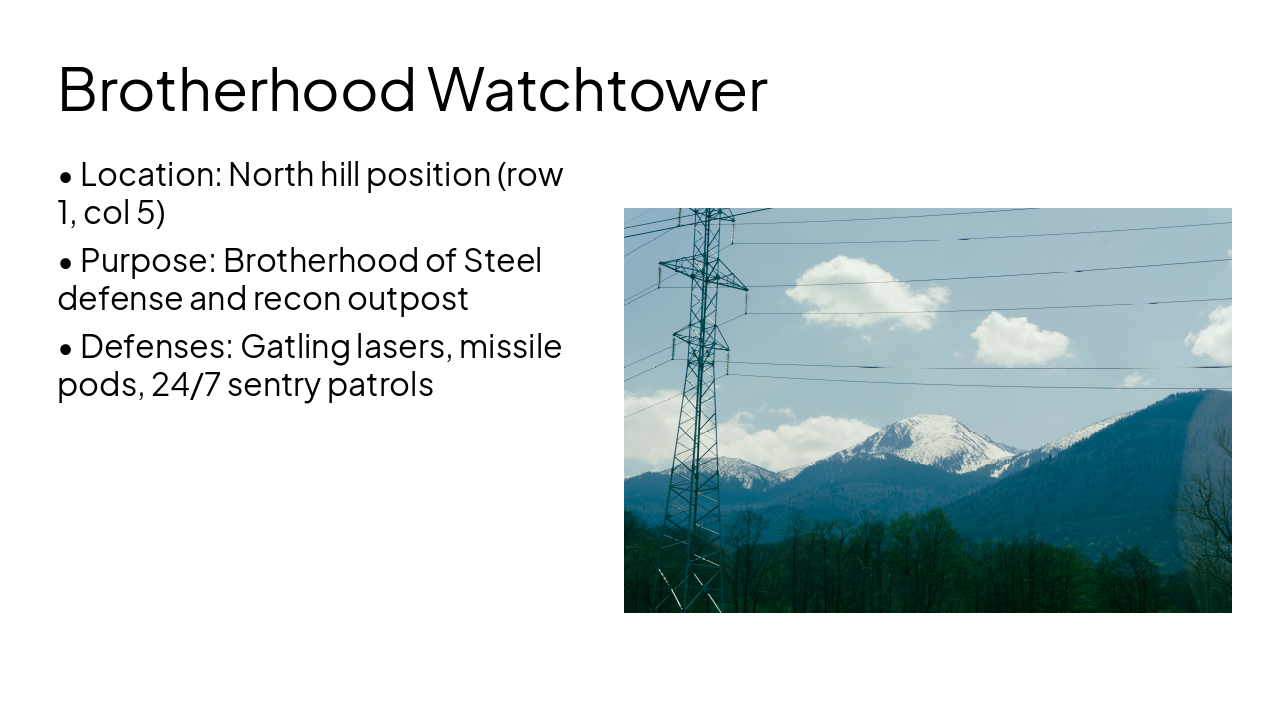 Brotherhood Watchtower

• Location: North hill position (row 1, col 5)

• Purpose: Brotherhood of Steel defense and recon outpost

• Defenses: Gatling lasers, missile pods, 24/7 sentry patrols